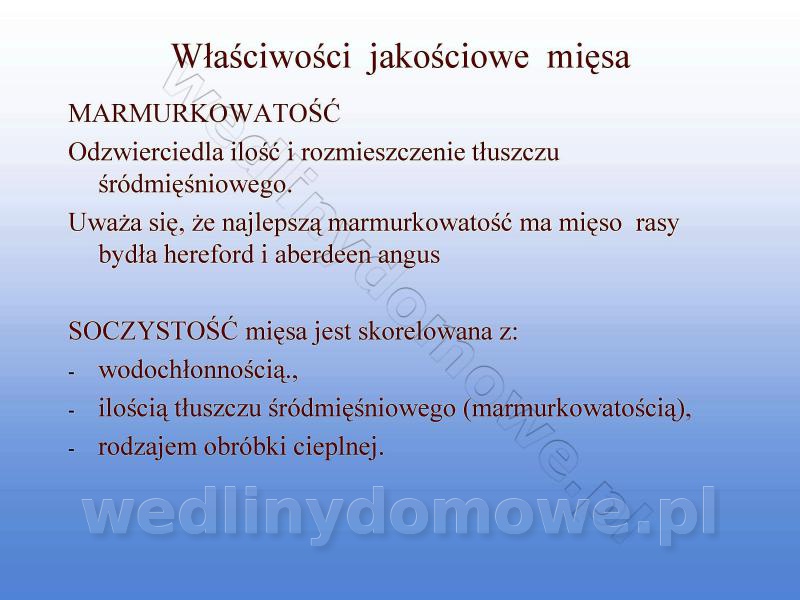 Właściwości jakościowe mięsa

MARMURKOWATOŚĆ

Odzwierciedla ilość i rozmieszczenie tłuszczu śródmięśniowego.

Uważa się, że najlepszą marmurkowatość ma mięso rasy bydła hereford i aberdeen angus

SOCZYSTOŚĆ mięsa jest skorelowana z:

- wodochłonnością.,
- ilością tłuszczu śródmięśniowego (marmurkowatością),
- rodzajem obróbki cieplnej.

wedlinydomowe.pl

wedlinydomowe.pl